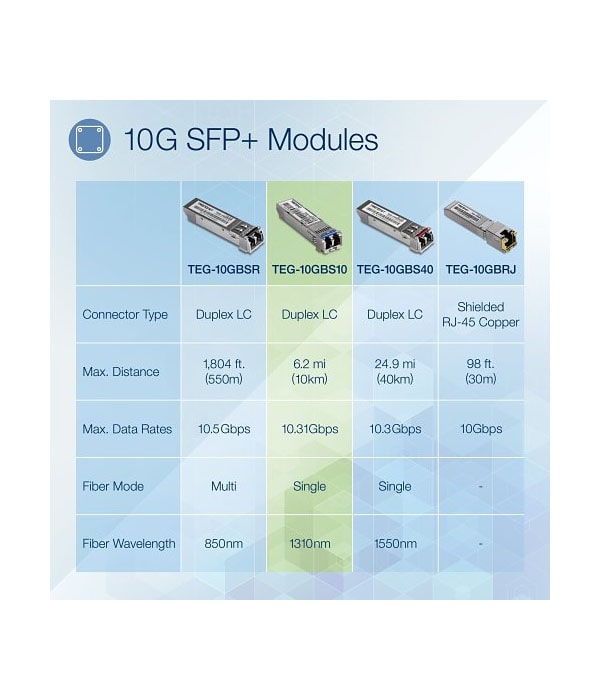 10G SFP+ Modules

| | TEG-10GBSR | TEG-10GBS10 | TEG-10GBS40 | TEG-10GBRJ |
|---|---|---|---|---|
| Connector Type | Duplex LC | Duplex LC | Duplex LC | Shielded RJ-45 Copper |
| Max. Distance | 1,804 ft. (550m) | 6.2 mi (10km) | 24.9 mi (40km) | 98 ft. (30m) |
| Max. Data Rates | 10.5Gbps | 10.31Gbps | 10.3Gbps | 10Gbps |
| Fiber Mode | Multi | Single | Single | - |
| Fiber Wavelength | 850nm | 1310nm | 1550nm | - |